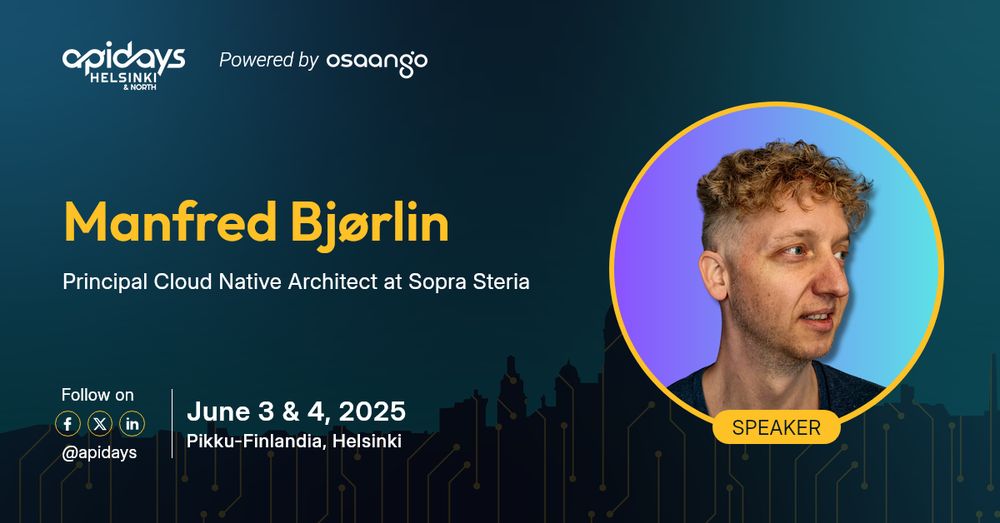 apidays HELSINKI & NORTH Powered by osaango

Manfred Bjørlin

Principal Cloud Native Architect at Sopra Steria

Follow on
f X in
@apidays

June 3 & 4, 2025
Pikku-Finlandia, Helsinki

SPEAKER